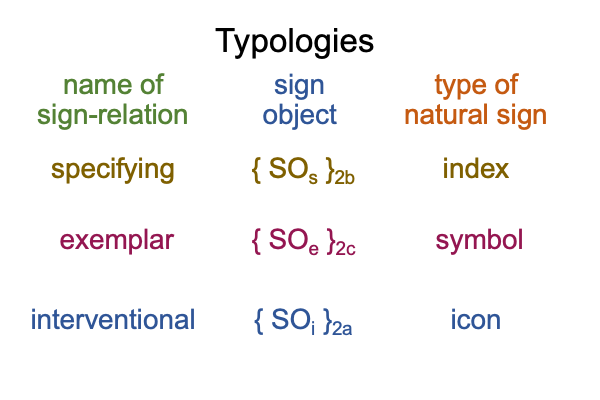 Typologies

| name of sign-relation | sign object | type of natural sign |
|---|---|---|
| specifying | $\{ SO_s \}_{2b}$ | index |
| exemplar | $\{ SO_e \}_{2c}$ | symbol |
| interventional | $\{ SO_i \}_{2a}$ | icon |